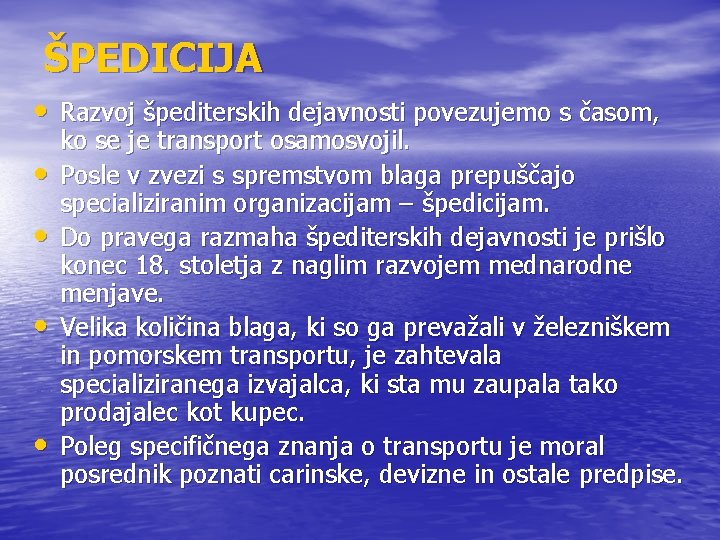 ŠPEDICIJA

• Razvoj špediterskih dejavnosti povezujemo s časom, ko se je transport osamosvojil.
• Posle v zvezi s spremstvom blaga prepuščajo specializiranim organizacijam – špedicijam.
• Do pravega razmaha špediterskih dejavnosti je prišlo konec 18. stoletja z naglim razvojem mednarodne menjave.
• Velika količina blaga, ki so ga prevažali v železniškem in pomorskem transportu, je zahtevala specializiranega izvajalca, ki sta mu zaupala tako prodajalec kot kupec.
• Poleg specifičnega znanja o transportu je moral posrednik poznati carinske, devizne in ostale predpise.